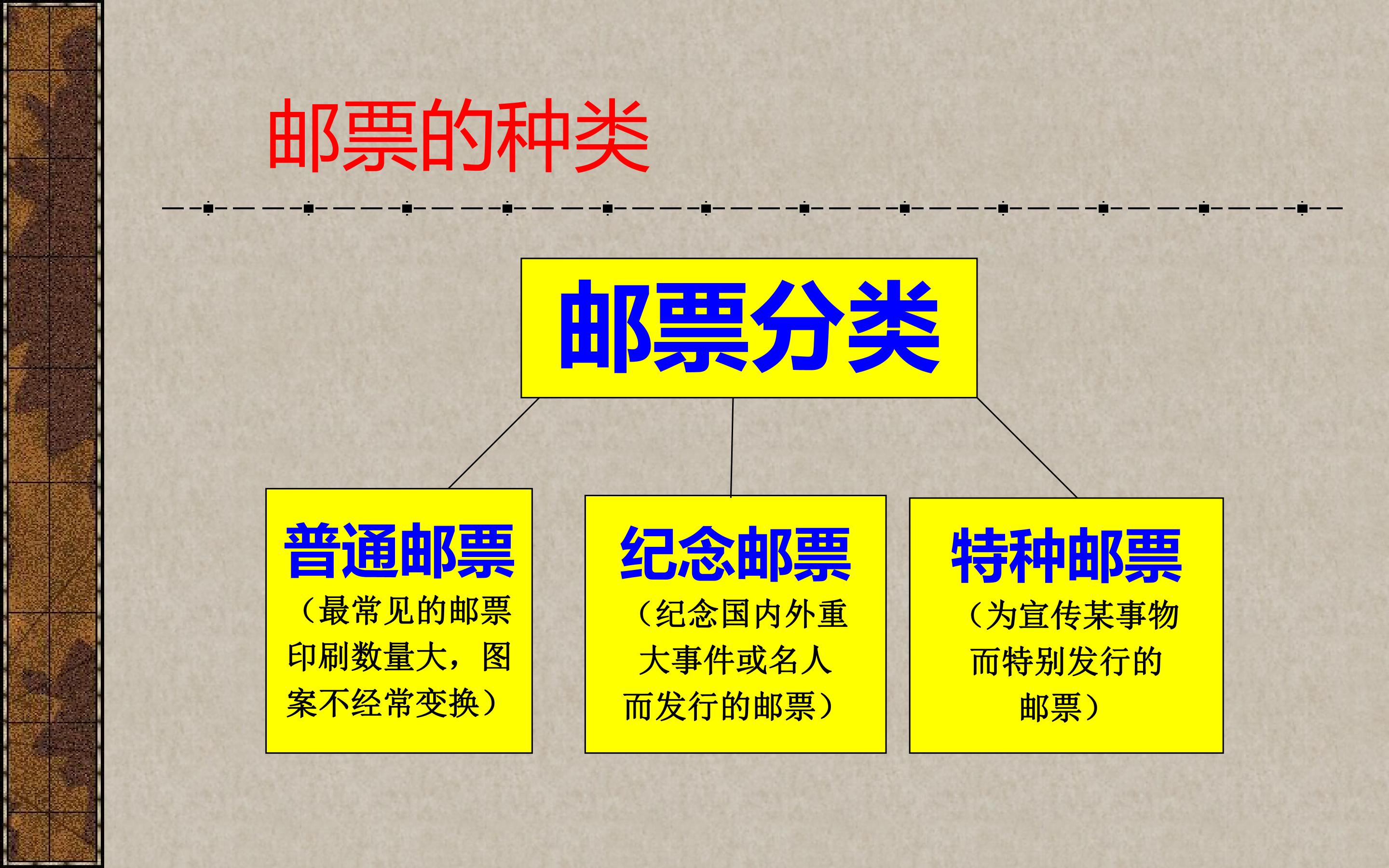 邮票的种类

邮票分类

普通邮票
（最常见的邮票印刷数量大，图案不经常变换）

纪念邮票
（纪念国内外重大事件或名人而发行的邮票）

特种邮票
（为宣传某事物而特别发行的邮票）